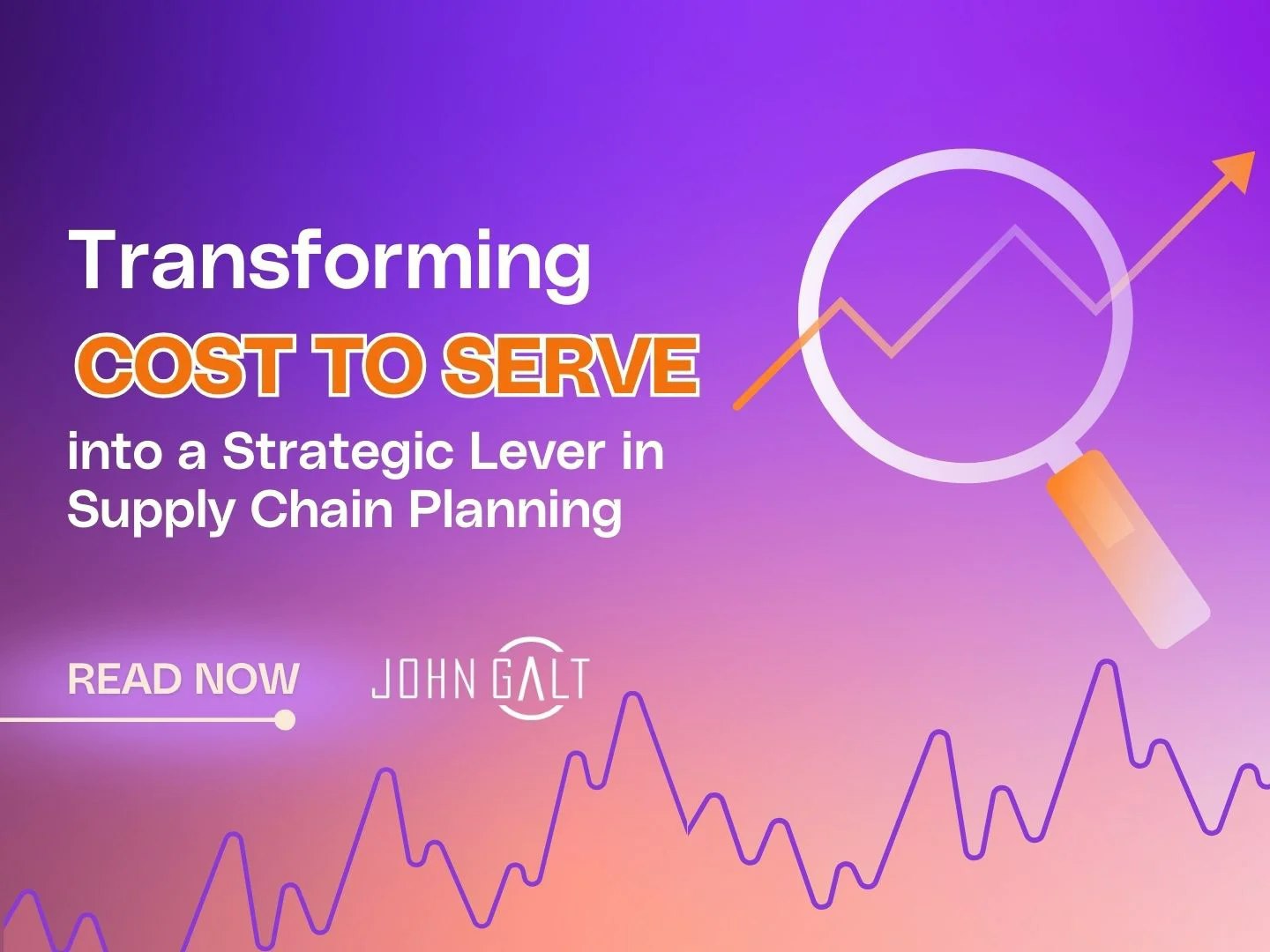 Transforming
COST TO SERVE
into a Strategic Lever in Supply Chain Planning

READ NOW

JOHN GALT